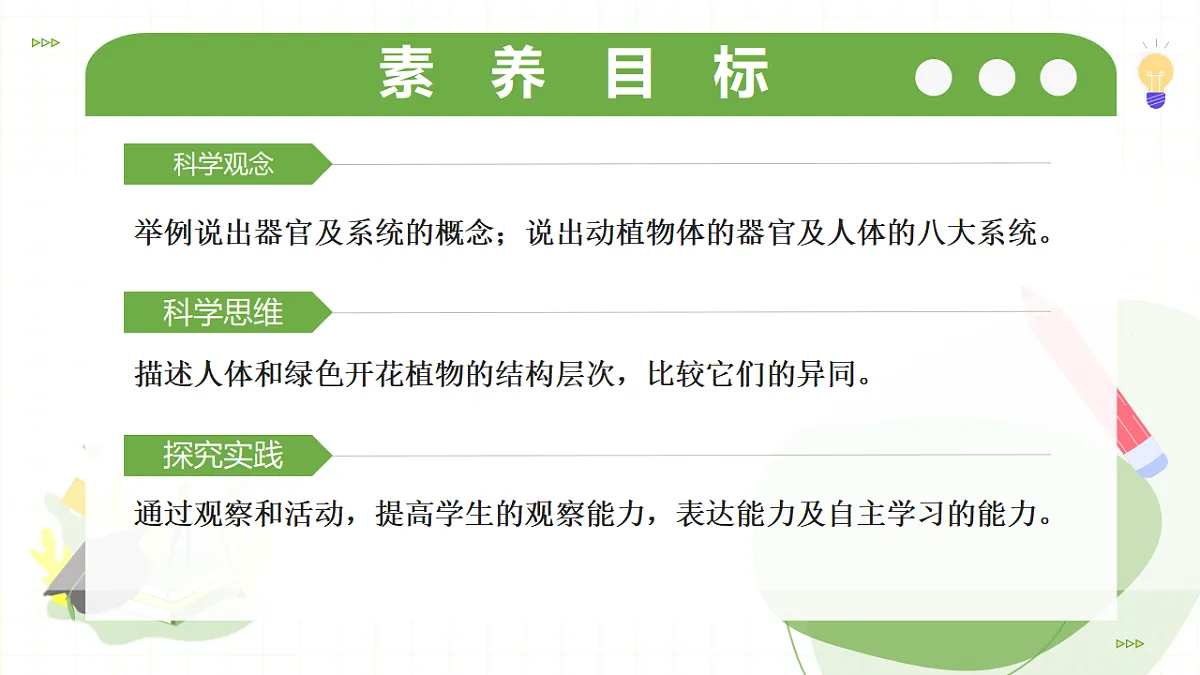 素 养 目 标

科学观念

举例说出器官及系统的概念；说出动植物体的器官及人体的八大系统。

科学思维

描述人体和绿色开花植物的结构层次，比较它们的异同。

探究实践

通过观察和活动，提高学生的观察能力，表达能力及自主学习的能力。